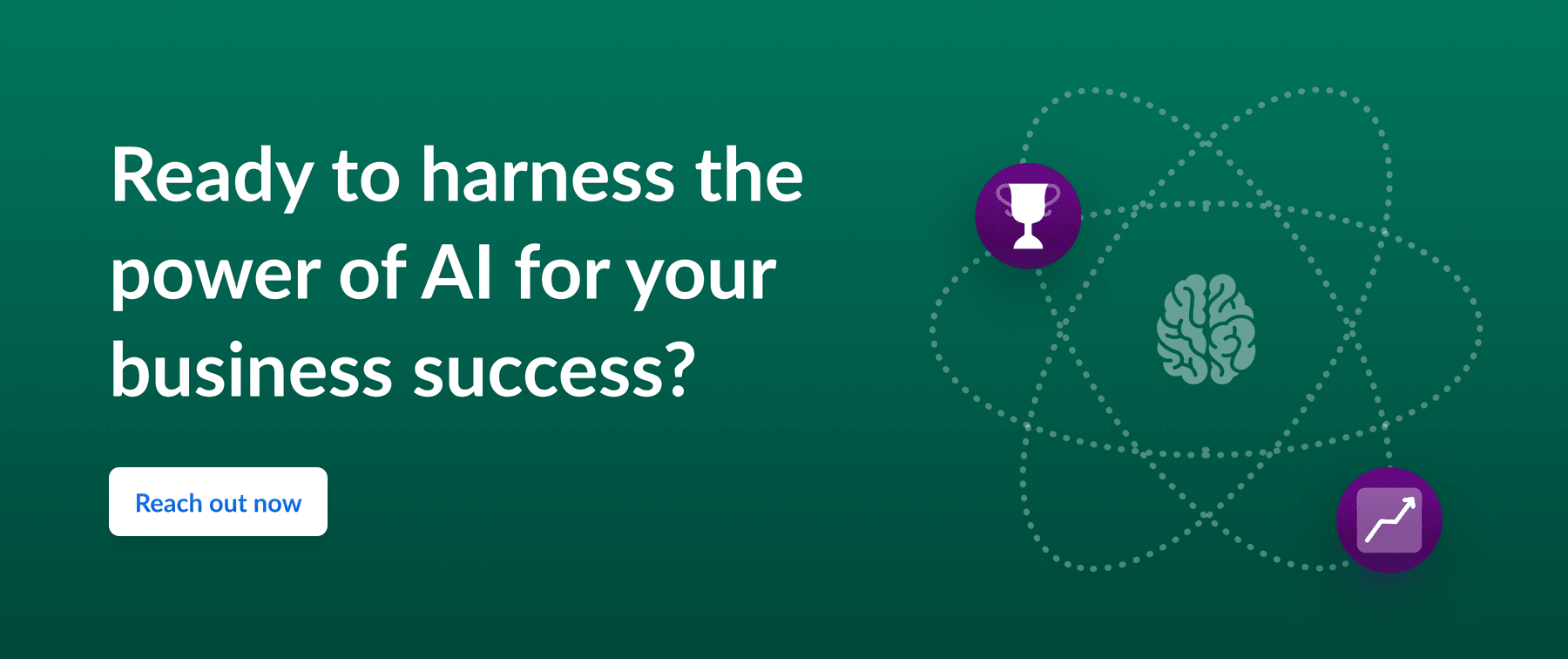 Ready to harness the power of AI for your business success?

Reach out now